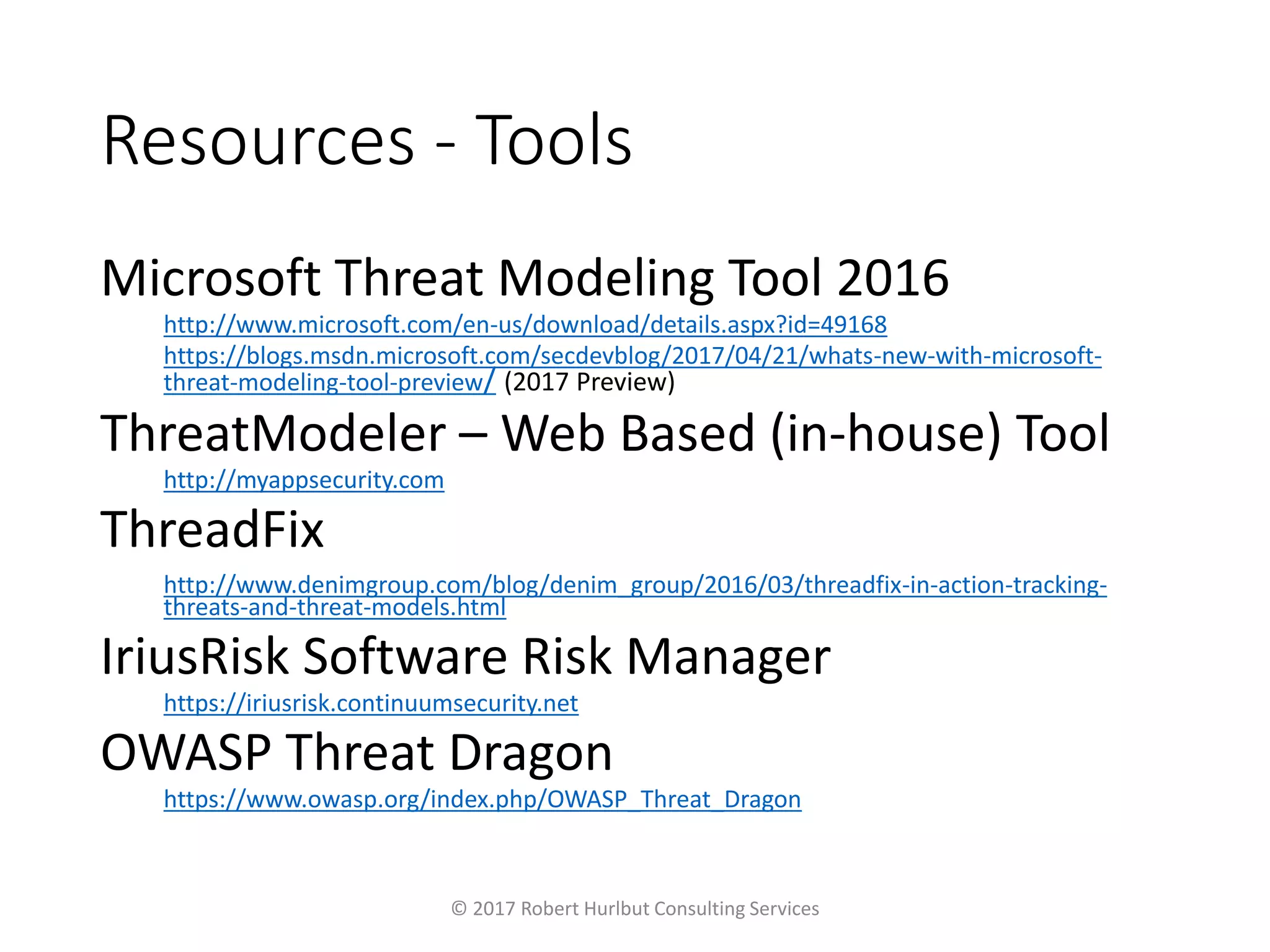 Resources - Tools

Microsoft Threat Modeling Tool 2016

http://www.microsoft.com/en-us/download/details.aspx?id=49168

https://blogs.msdn.microsoft.com/secdevblog/2017/04/21/whats-new-with-microsoft-threat-modeling-tool-preview/ (2017 Preview)

ThreatModeler – Web Based (in-house) Tool

http://myappsecurity.com

ThreadFix

http://www.denimgroup.com/blog/denim_group/2016/03/threadfix-in-action-tracking-threats-and-threat-models.html

IriusRisk Software Risk Manager

https://iriusrisk.continuumsecurity.net

OWASP Threat Dragon

https://www.owasp.org/index.php/OWASP_Threat_Dragon

© 2017 Robert Hurlbut Consulting Services